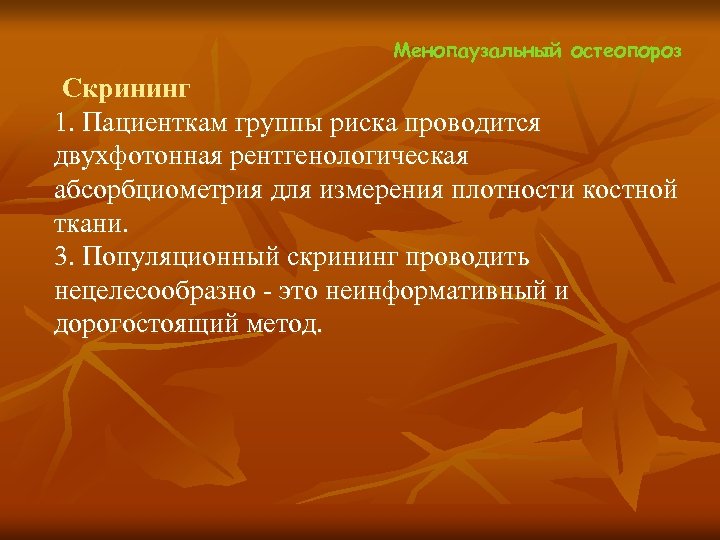 Менопаузальный остеопороз

Скрининг

1. Пациенткам группы риска проводится двухфотонная рентгенологическая абсорбциометрия для измерения плотности костной ткани.
3. Популяционный скрининг проводить нецелесообразно - это неинформативный и дорогостоящий метод.